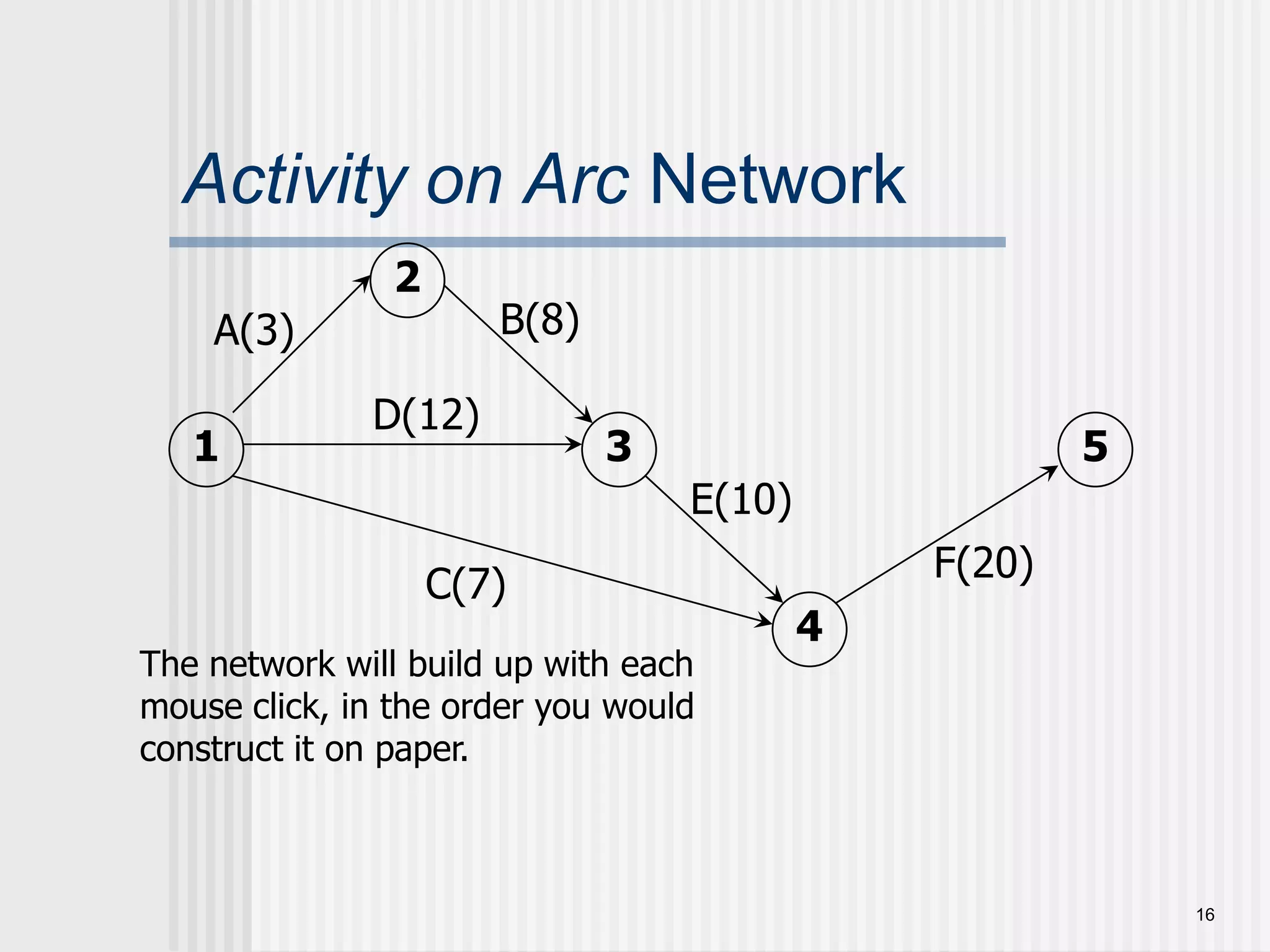 Activity on Arc Network

2

A(3)

B(8)

D(12)

1

3

5

E(10)

F(20)

C(7)

4

The network will build up with each mouse click, in the order you would construct it on paper.

16